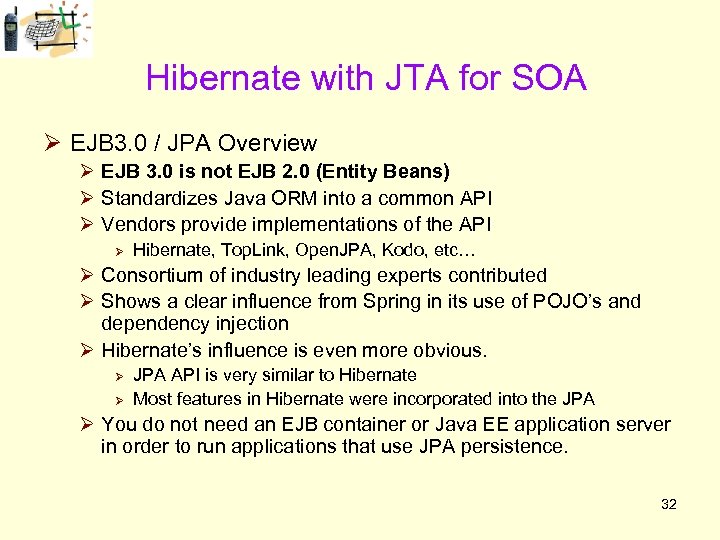 Hibernate with JTA for SOA

➢ EJB3.0 / JPA Overview

➢ EJB 3.0 is not EJB 2.0 (Entity Beans)

➢ Standardizes Java ORM into a common API

➢ Vendors provide implementations of the API

➢ Hibernate, TopLink, OpenJPA, Kodo, etc…

➢ Consortium of industry leading experts contributed

➢ Shows a clear influence from Spring in its use of POJO's and dependency injection

➢ Hibernate's influence is even more obvious.

➢ JPA API is very similar to Hibernate

➢ Most features in Hibernate were incorporated into the JPA

➢ You do not need an EJB container or Java EE application server in order to run applications that use JPA persistence.

32